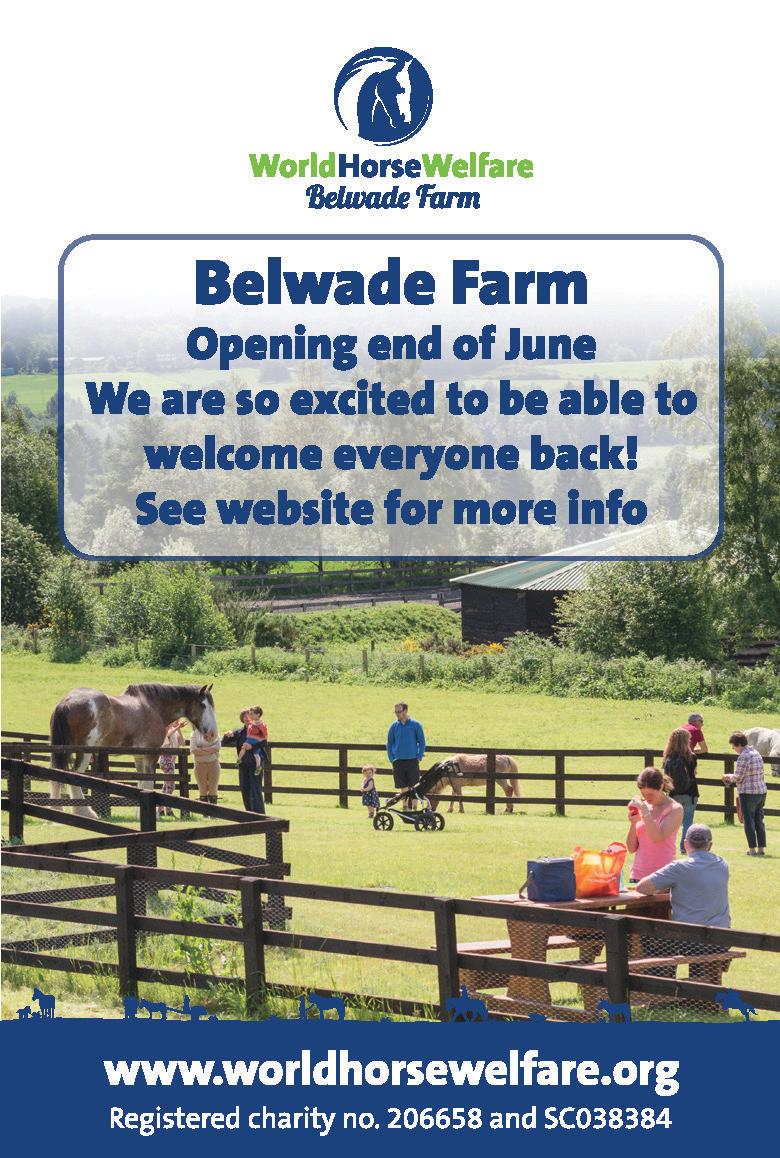 WorldHorseWelfare
Belwade Farm

Belwade Farm
Opening end of June
We are so excited to be able to welcome everyone back!
See website for more info

www.worldhorsewelfare.org
Registered charity no. 206658 and SC038384